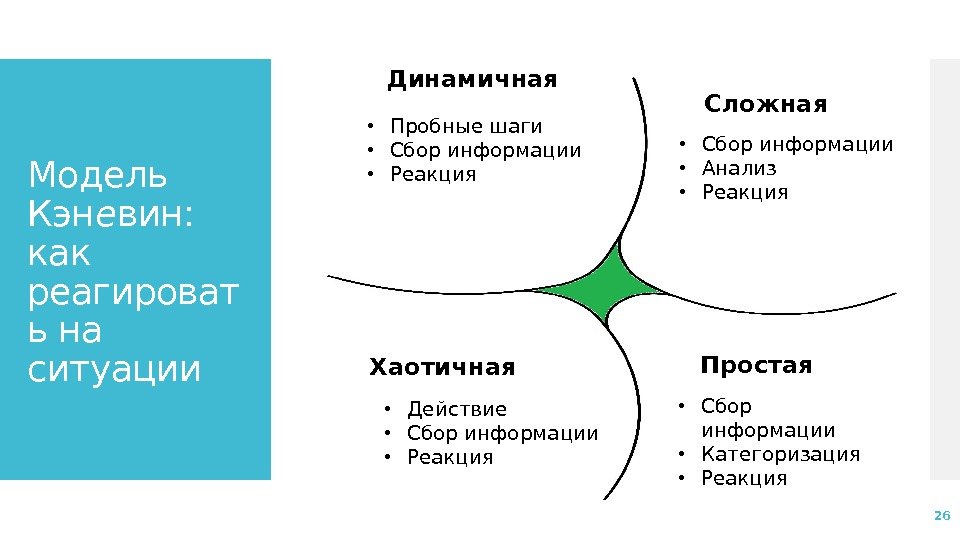 Модель Кэневин: как реагировать на ситуации

Динамичная

• Пробные шаги
• Сбор информации
• Реакция

Сложная

• Сбор информации
• Анализ
• Реакция

Хаотичная

• Действие
• Сбор информации
• Реакция

Простая

• Сбор информации
• Категоризация
• Реакция

26